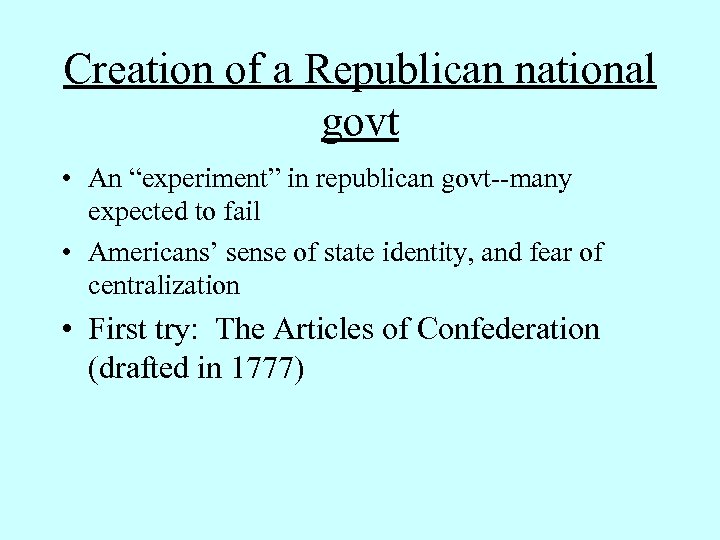 Creation of a Republican national govt

• An “experiment” in republican govt--many expected to fail
• Americans’ sense of state identity, and fear of centralization
• First try: The Articles of Confederation (drafted in 1777)